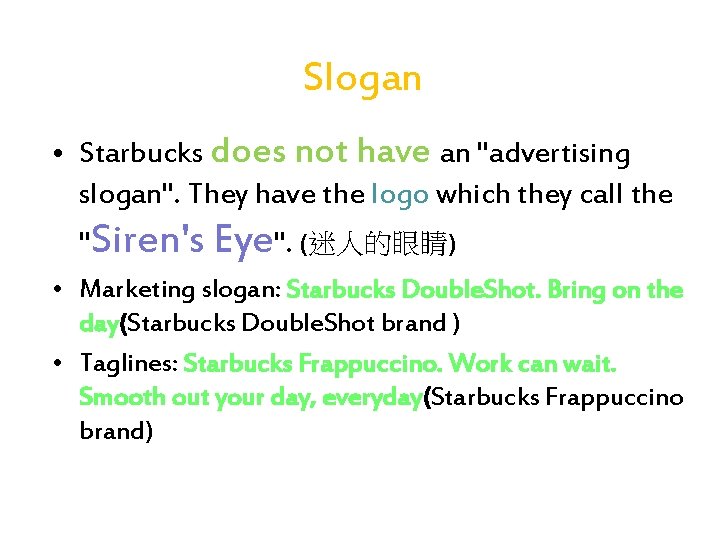 Slogan

• Starbucks does not have an "advertising slogan". They have the logo which they call the "Siren's Eye". (迷人的眼睛)

• Marketing slogan: Starbucks DoubleShot. Bring on the day(Starbucks DoubleShot brand )

• Taglines: Starbucks Frappuccino. Work can wait. Smooth out your day, everyday(Starbucks Frappuccino brand)